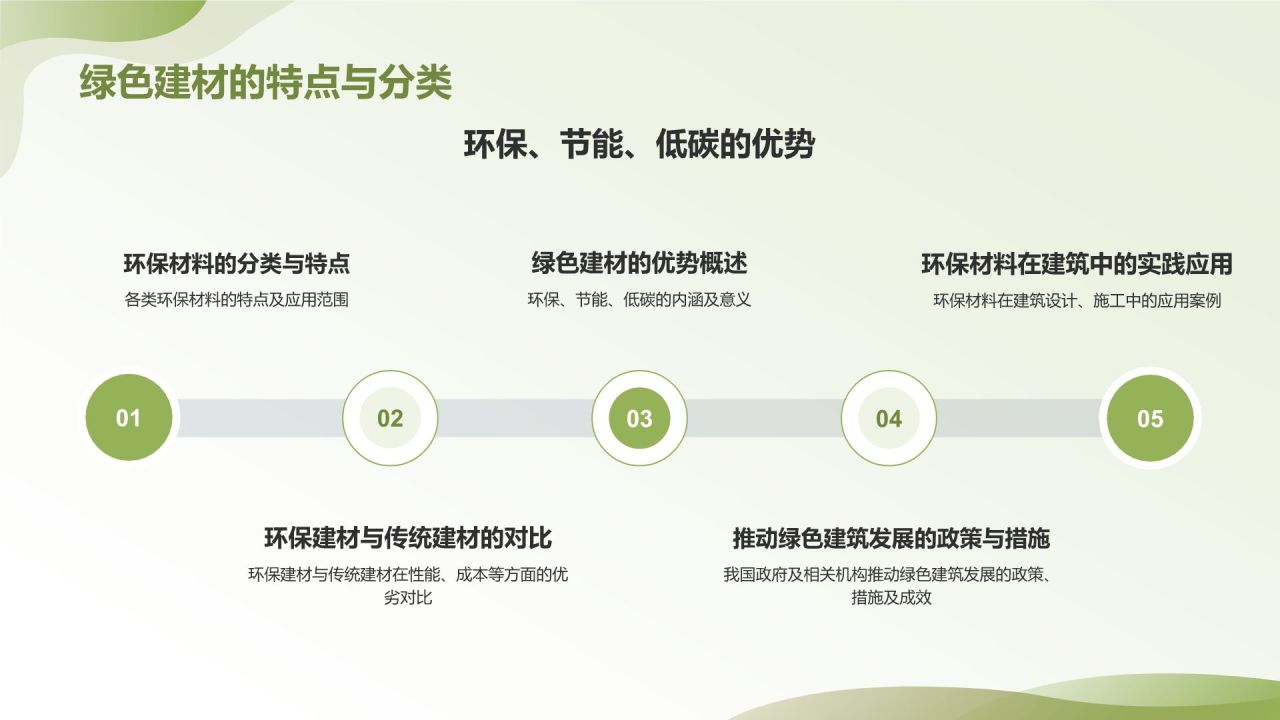 绿色建材的特点与分类

环保、节能、低碳的优势

环保材料的分类与特点
各类环保材料的特点及应用范围

绿色建材的优势概述
环保、节能、低碳的内涵及意义

环保材料在建筑中的实践应用
环保材料在建筑设计、施工中的应用案例

01

02

03

04

05

环保建材与传统建材的对比
环保建材与传统建材在性能、成本等方面的优劣对比

推动绿色建筑发展的政策与措施
我国政府及相关机构推动绿色建筑发展的政策、措施及成效